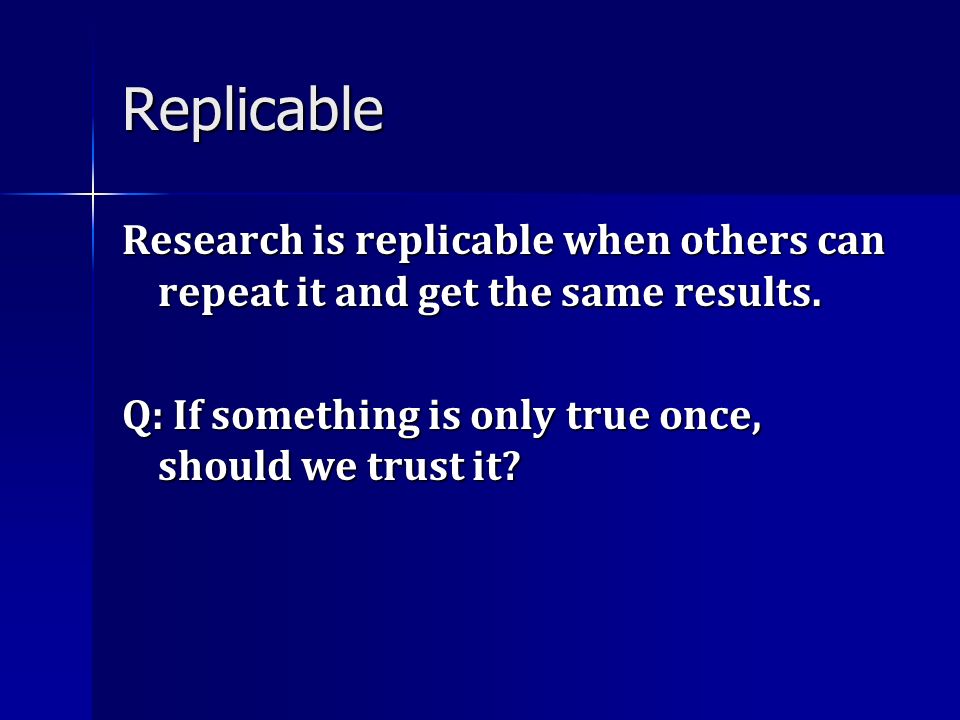 Replicable

Research is replicable when others can repeat it and get the same results.

Q: If something is only true once, should we trust it?